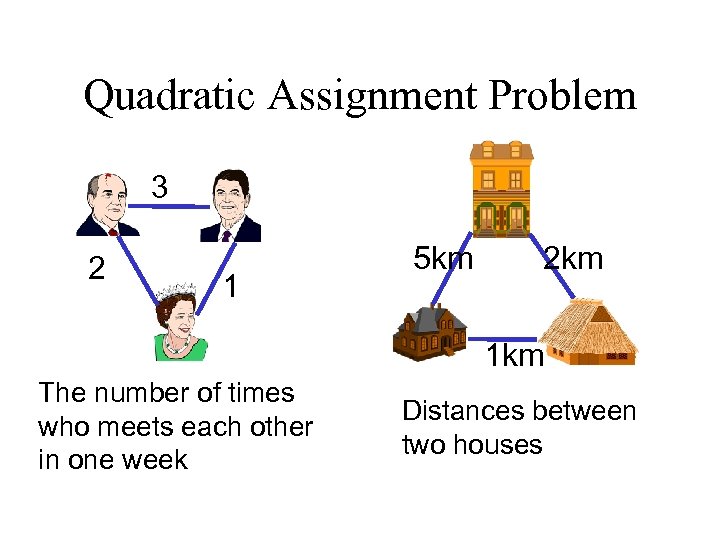 Quadratic Assignment Problem

3

2

1

The number of times who meets each other in one week

5km

2km

1km

Distances between two houses